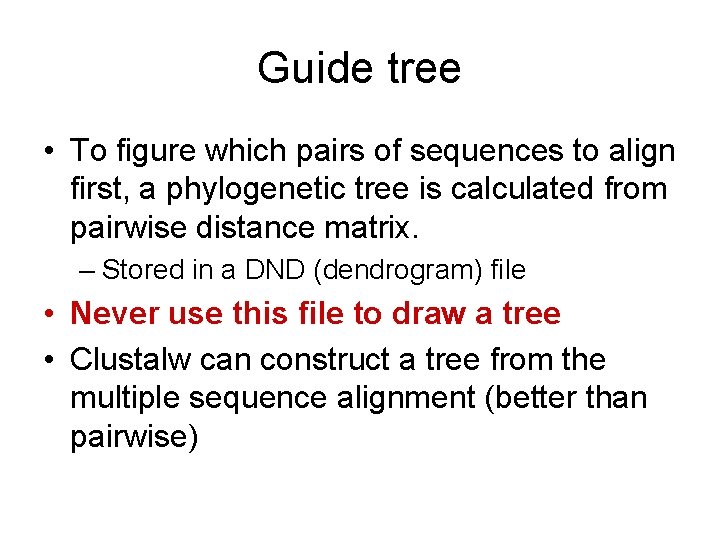 Guide tree

• To figure which pairs of sequences to align first, a phylogenetic tree is calculated from pairwise distance matrix.
– Stored in a DND (dendrogram) file

• Never use this file to draw a tree

• Clustalw can construct a tree from the multiple sequence alignment (better than pairwise)